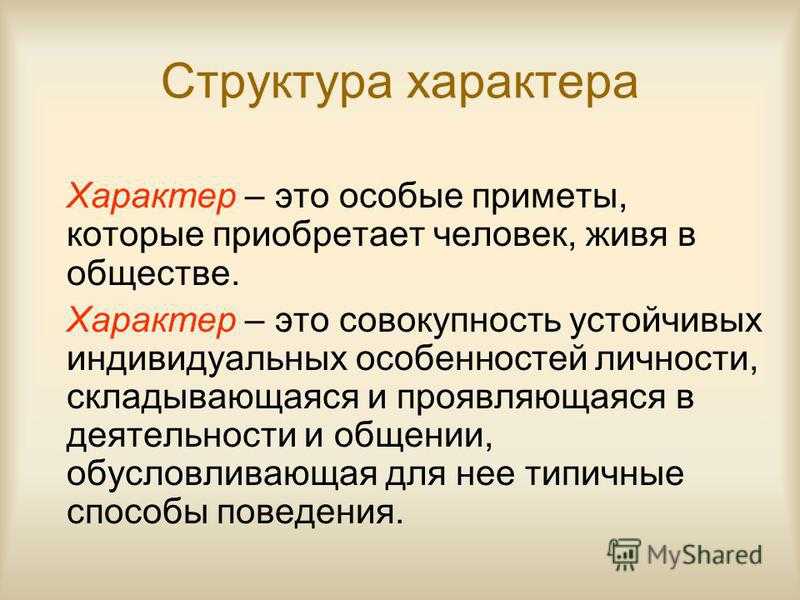 Структура характера

Характер – это особые приметы, которые приобретает человек, живя в обществе.

Характер – это совокупность устойчивых индивидуальных особенностей личности, складывающаяся и проявляющаяся в деятельности и общении, обусловливающая для нее типичные способы поведения.

MyShared